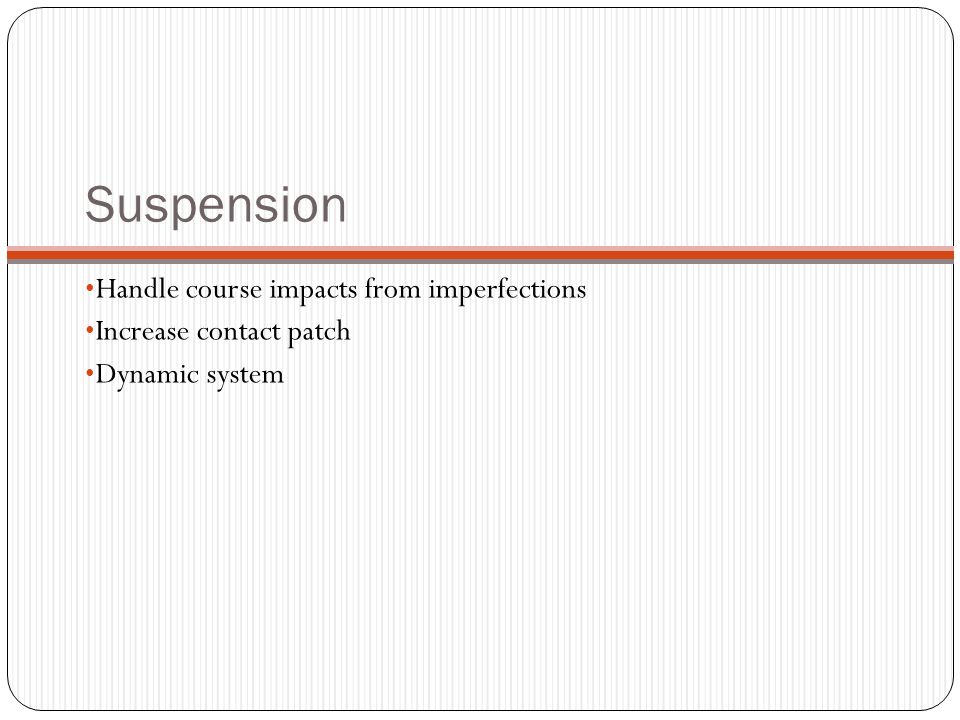 Suspension

•Handle course impacts from imperfections
•Increase contact patch
•Dynamic system